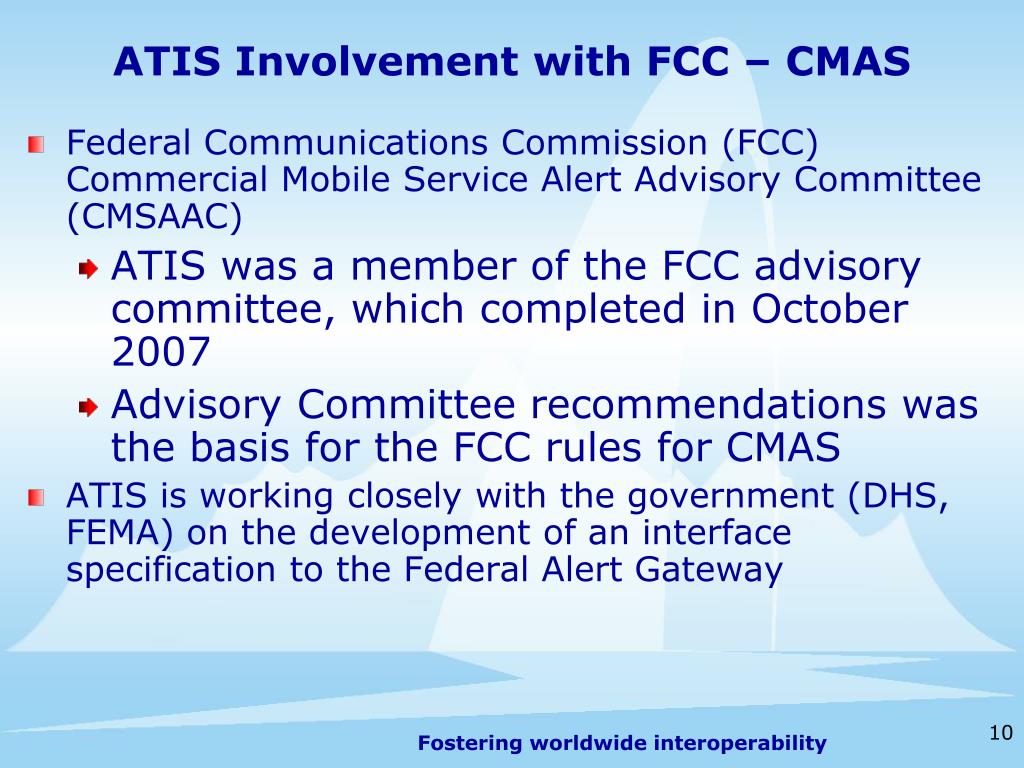 ATIS Involvement with FCC – CMAS

Federal Communications Commission (FCC) Commercial Mobile Service Alert Advisory Committee (CMSAAC)

ATIS was a member of the FCC advisory committee, which completed in October 2007

Advisory Committee recommendations was the basis for the FCC rules for CMAS

ATIS is working closely with the government (DHS, FEMA) on the development of an interface specification to the Federal Alert Gateway

Fostering worldwide interoperability

10